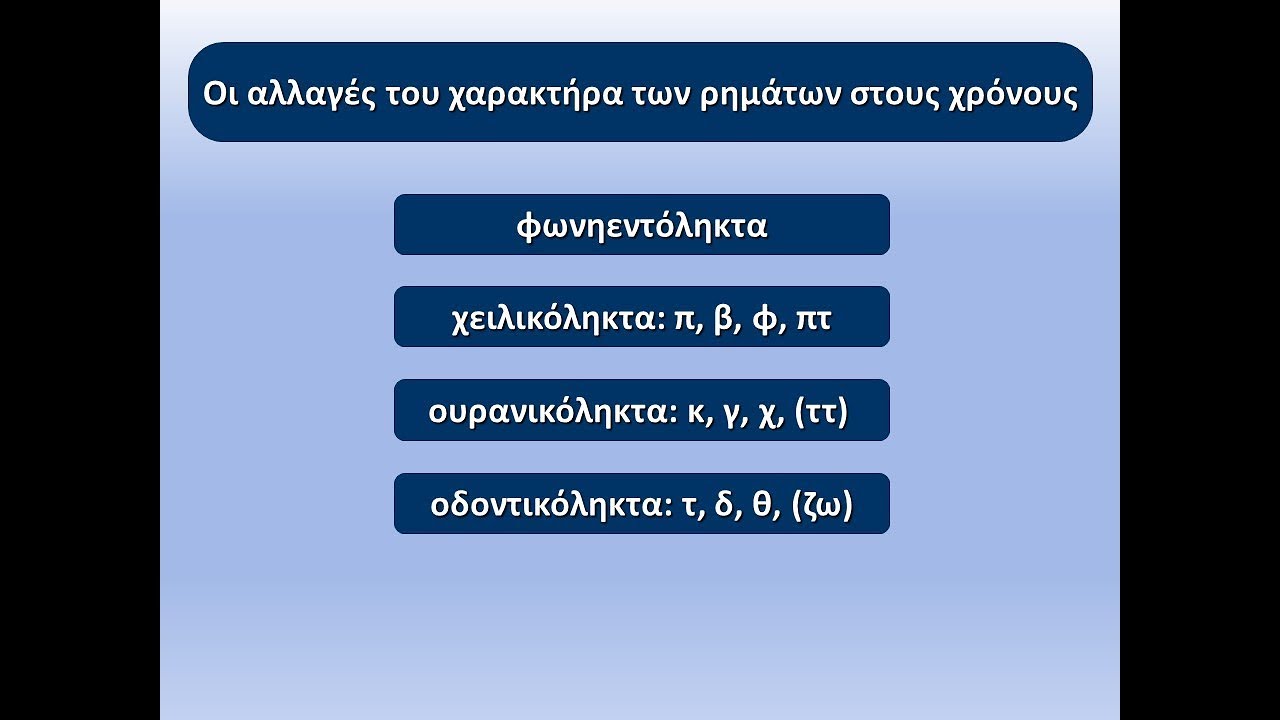 Οι αλλαγές του χαρακτήρα των ρημάτων στους χρόνους

φωνηεντόληκτα

χειλικόληκτα: π, β, φ, πτ

ουρανικόληκτα: κ, γ, χ, (ττ)

οδοντικόληκτα: τ, δ, θ, (ζω)